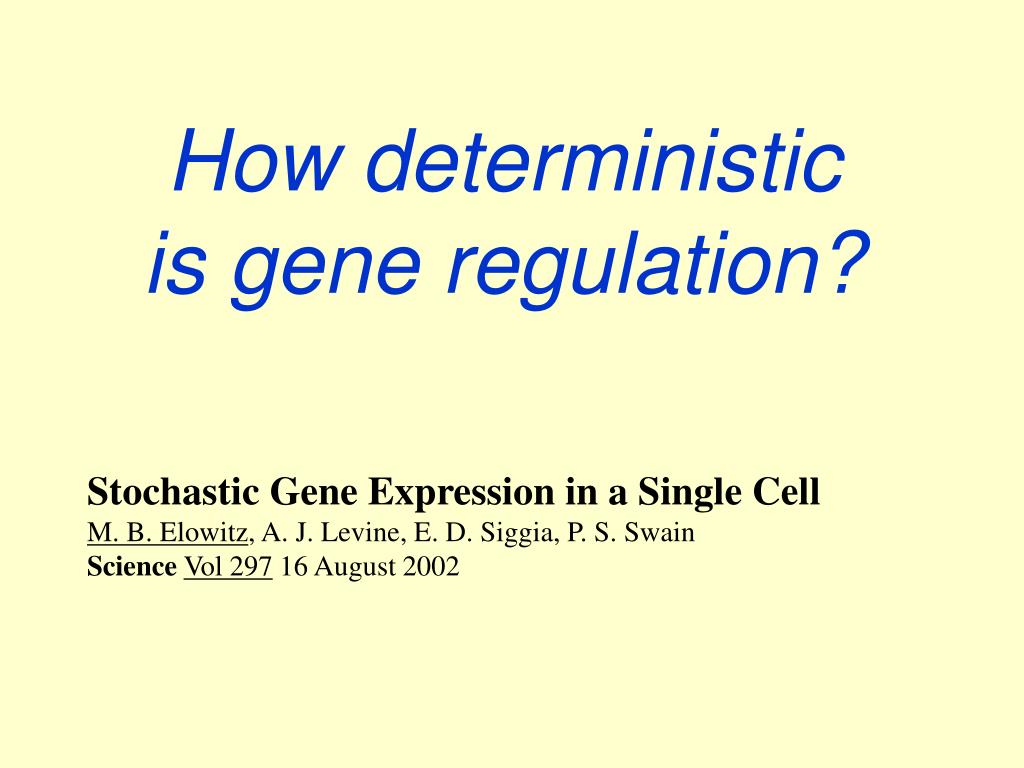 How deterministic is gene regulation?

Stochastic Gene Expression in a Single Cell
M. B. Elowitz, A. J. Levine, E. D. Siggia, P. S. Swain
Science Vol 297 16 August 2002